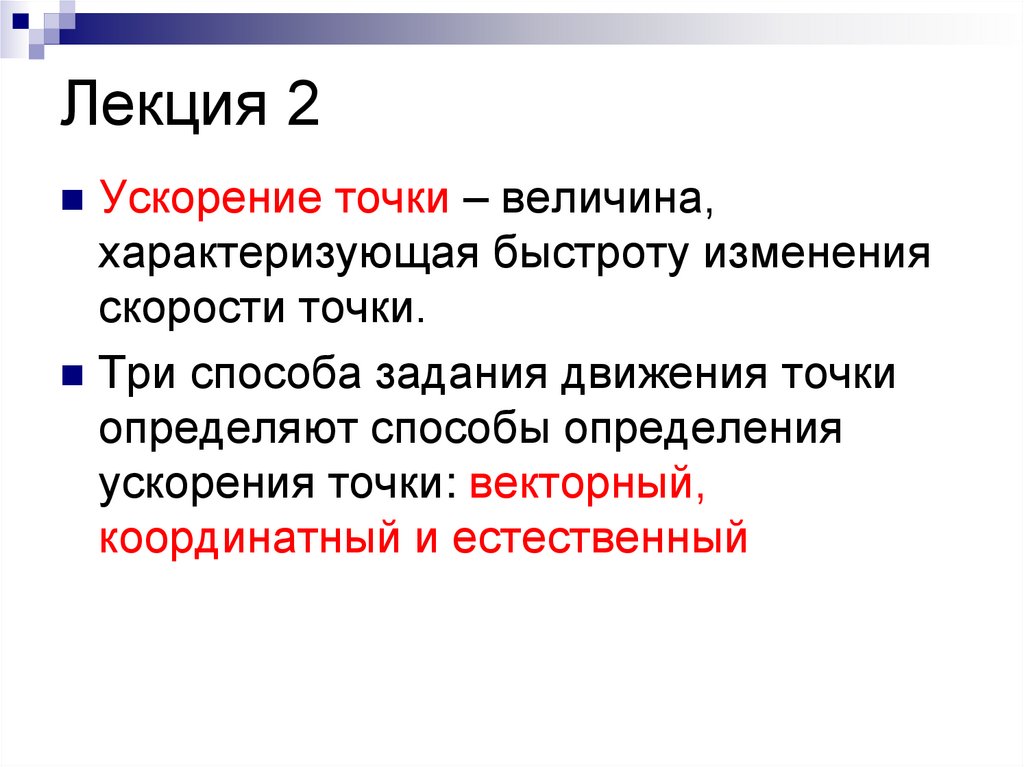 Лекция 2

Ускорение точки – величина, характеризующая быстроту изменения скорости точки.

Три способа задания движения точки определяют способы определения ускорения точки: векторный, координатный и естественный